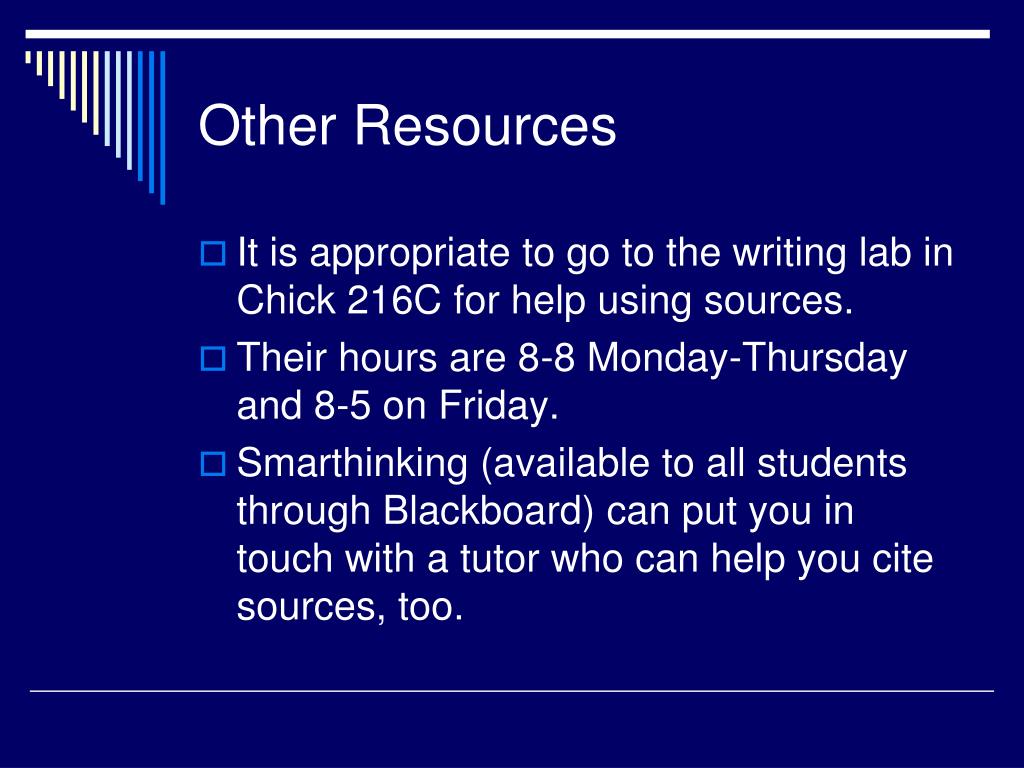 Other Resources

It is appropriate to go to the writing lab in Chick 216C for help using sources.

Their hours are 8-8 Monday-Thursday and 8-5 on Friday.

Smarthinking (available to all students through Blackboard) can put you in touch with a tutor who can help you cite sources, too.